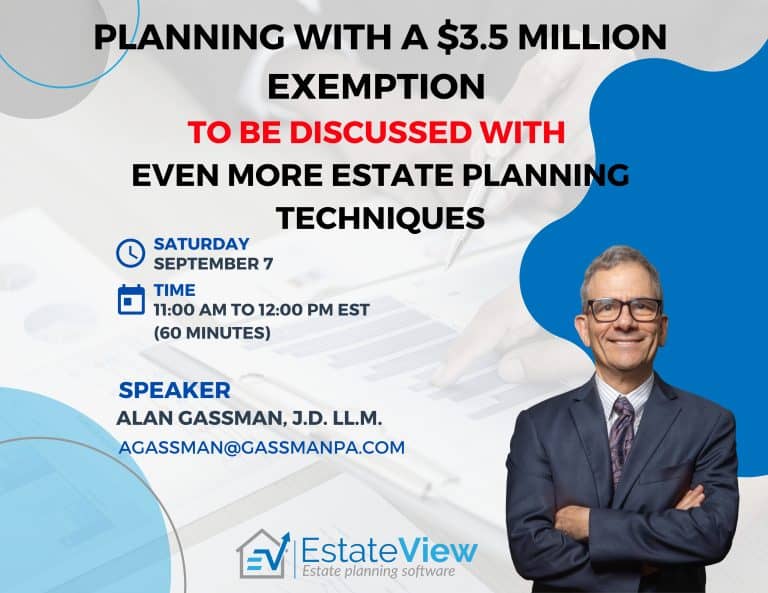 PLANNING WITH A $3.5 MILLION EXEMPTION

TO BE DISCUSSED WITH

EVEN MORE ESTATE PLANNING TECHNIQUES

SATURDAY
SEPTEMBER 7

TIME
11:00 AM TO 12:00 PM EST
(60 MINUTES)

SPEAKER
ALAN GASSMAN, J.D. LL.M.
AGASSMAN@GASSMANPA.COM

EV EstateView
Estate planning software